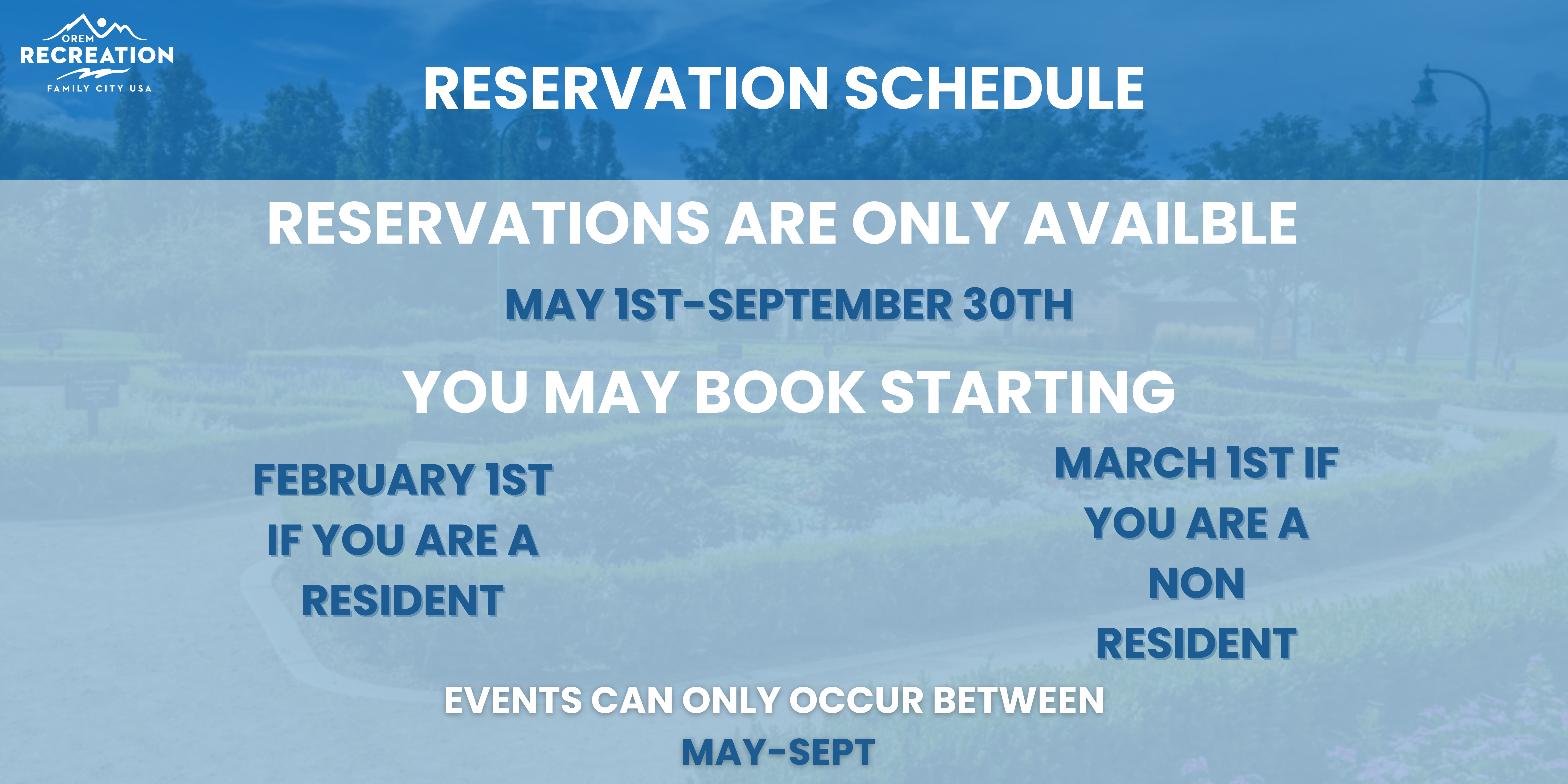 OREM
RECREATION
FAMILY CITY USA

RESERVATION SCHEDULE

RESERVATIONS ARE ONLY AVAILBLE

MAY 1ST-SEPTEMBER 30TH

YOU MAY BOOK STARTING

FEBRUARY 1ST IF YOU ARE A RESIDENT

MARCH 1ST IF YOU ARE A NON RESIDENT

EVENTS CAN ONLY OCCUR BETWEEN

MAY-SEPT